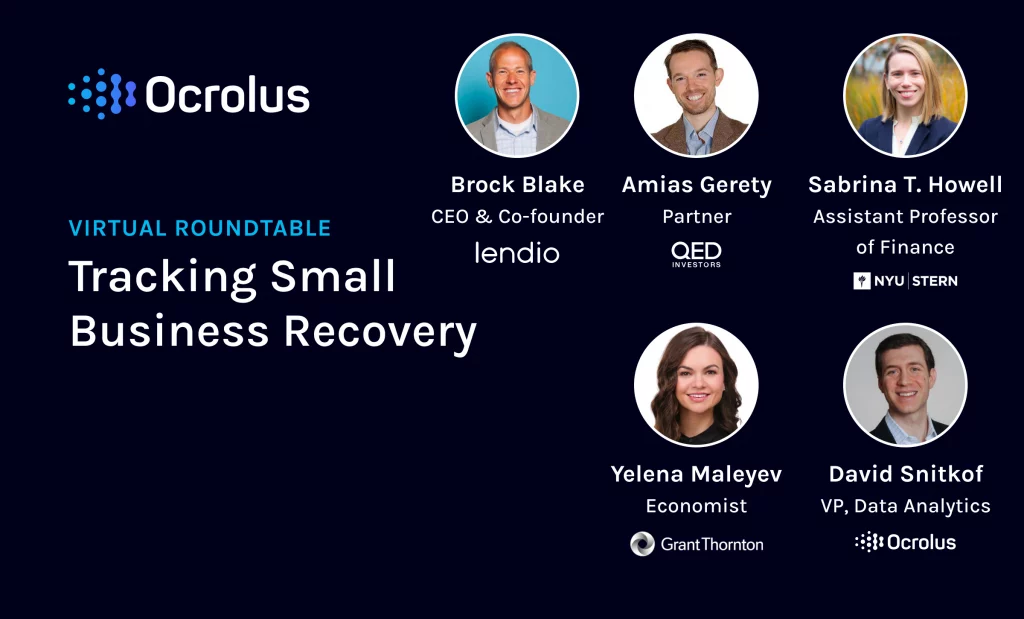 Ocrolus

VIRTUAL ROUNDTABLE
Tracking Small Business Recovery

Brock Blake
CEO & Co-founder
lendio

Amias Gerety
Partner
QED INVESTORS

Sabrina T. Howell
Assistant Professor of Finance
NYU | STERN

Yelena Maleyev
Economist
GrantThornton

David Snitkof
VP, Data Analytics
Ocrolus